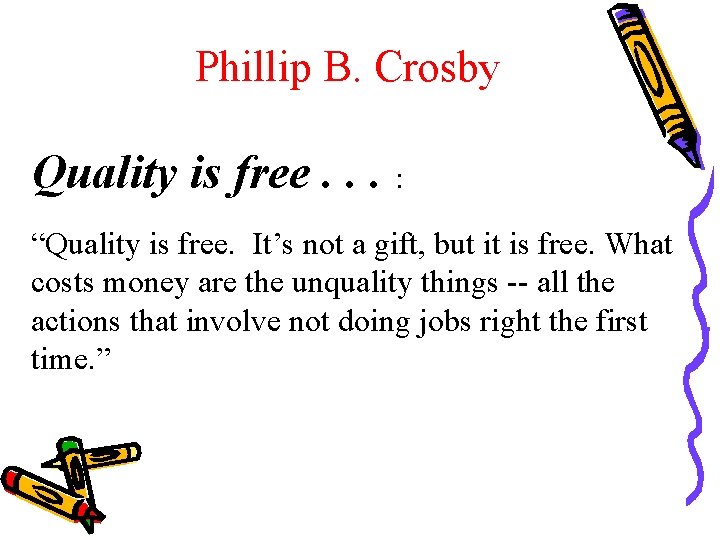 Phillip B. Crosby

Quality is free . . . :

“Quality is free. It’s not a gift, but it is free. What costs money are the unquality things -- all the actions that involve not doing jobs right the first time.”